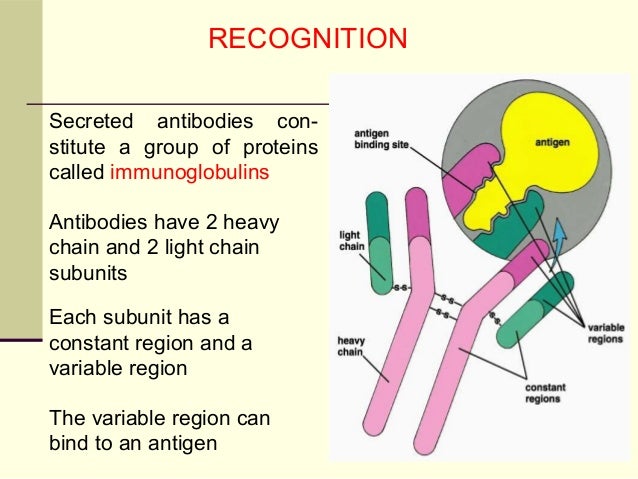 RECOGNITION

Secreted antibodies constitute a group of proteins called immunoglobulins

Antibodies have 2 heavy chain and 2 light chain subunits

Each subunit has a constant region and a variable region

The variable region can bind to an antigen

antigen binding site

antigen

light chain

s-s

s-s

s-s

s-s

heavy chain

variable regions

constant regions